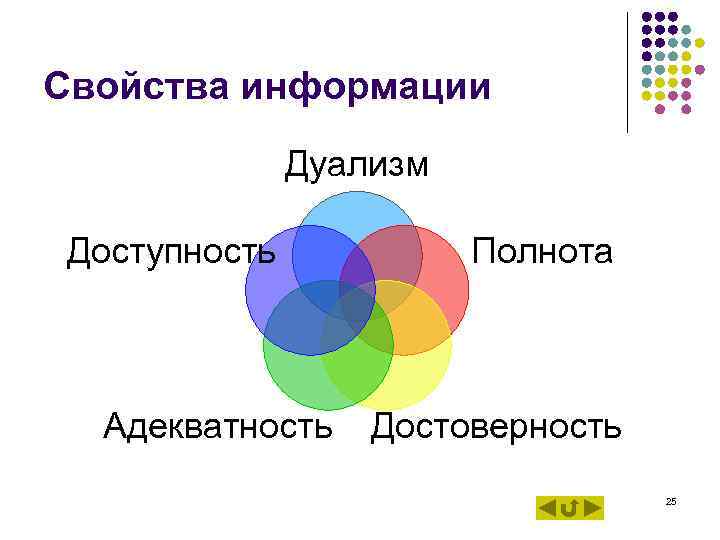 Свойства информации

Дуализм

Доступность

Полнота

Адекватность

Достоверность

25